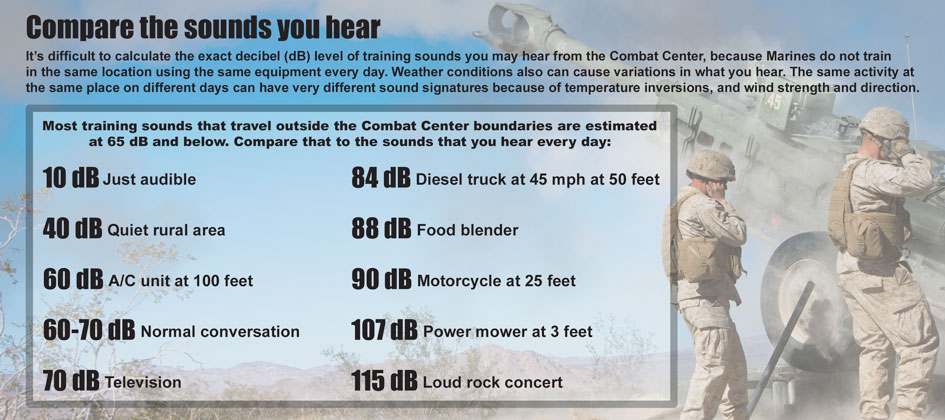 Compare the sounds you hear

It's difficult to calculate the exact decibel (dB) level of training sounds you may hear from the Combat Center, because Marines do not train in the same location using the same equipment every day. Weather conditions also can cause variations in what you hear. The same activity at the same place on different days can have very different sound signatures because of temperature inversions, and wind strength and direction.

Most training sounds that travel outside the Combat Center boundaries are estimated at 65 dB and below. Compare that to the sounds that you hear every day:

10 dB Just audible

40 dB Quiet rural area

60 dB A/C unit at 100 feet

60-70 dB Normal conversation

70 dB Television

84 dB Diesel truck at 45 mph at 50 feet

88 dB Food blender

90 dB Motorcycle at 25 feet

107 dB Power mower at 3 feet

115 dB Loud rock concert

45